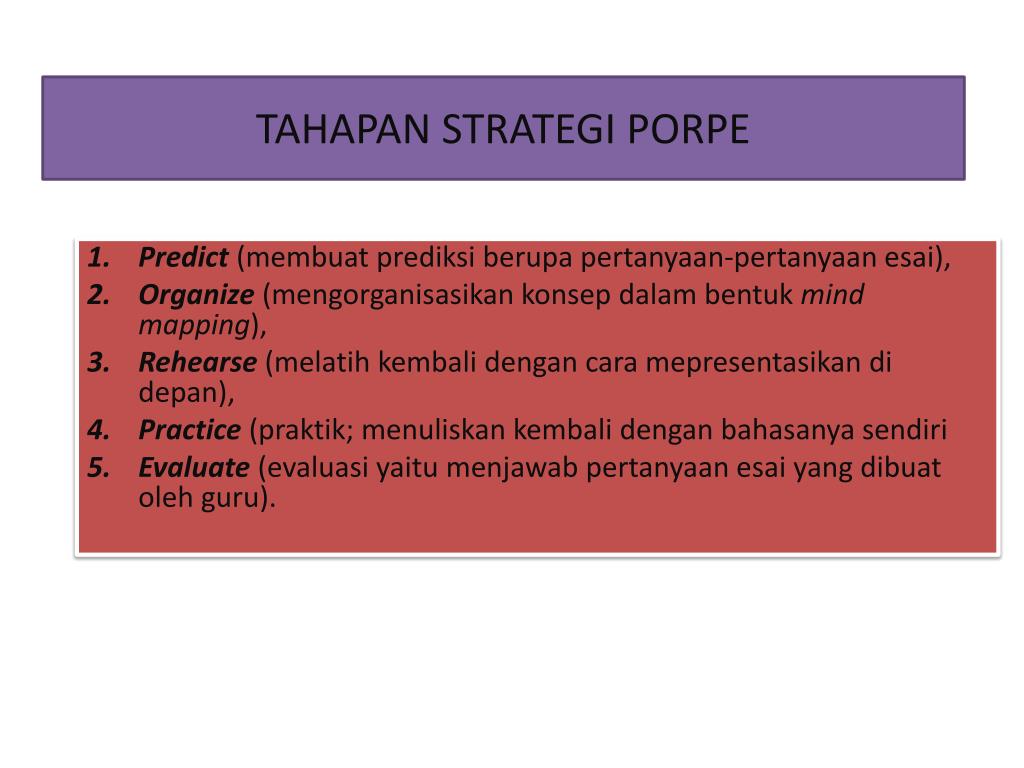 TAHAPAN STRATEGI PORPE

1. Predict (membuat prediksi berupa pertanyaan-pertanyaan esai),
2. Organize (mengorganisasikan konsep dalam bentuk mind mapping),
3. Rehearse (melatih kembali dengan cara mepresentasikan di depan),
4. Practice (praktik; menuliskan kembali dengan bahasanya sendiri
5. Evaluate (evaluasi yaitu menjawab pertanyaan esai yang dibuat oleh guru).